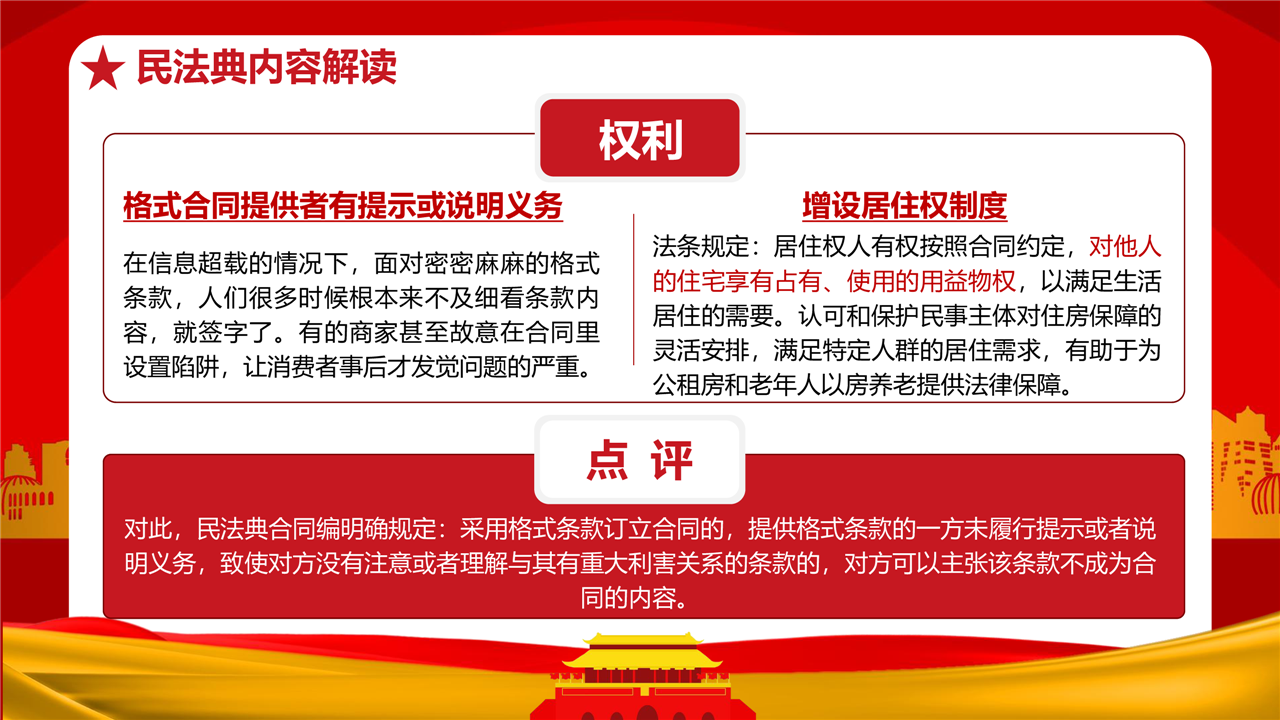 民法典内容解读

权利

格式合同提供者有提示或说明义务

在信息超载的情况下，面对密密麻麻的格式条款，人们很多时候根本来不及细看条款内容，就签字了。有的商家甚至故意在合同里设置陷阱，让消费者事后才发觉问题的严重。

增设居住权制度

法条规定：居住权人有权按照合同约定，对他人的住宅享有占有、使用的用益物权，以满足生活居住的需要。认可和保护民事主体对住房保障的灵活安排，满足特定人群的居住需求，有助于为公租房和老年人以房养老提供法律保障。

点 评

对此，民法典合同编明确规定：采用格式条款订立合同的，提供格式条款的一方未履行提示或者说明义务，致使对方没有注意或者理解与其有重大利害关系的条款的，对方可以主张该条款不成为合同的内容。